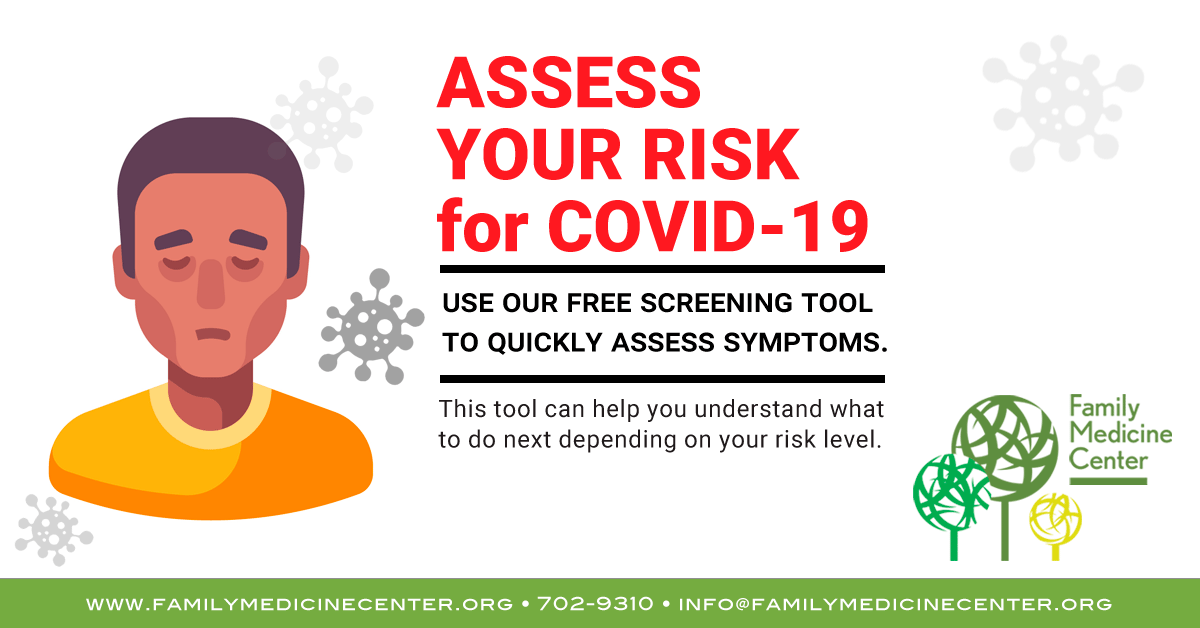 ASSESS YOUR RISK for COVID-19

USE OUR FREE SCREENING TOOL TO QUICKLY ASSESS SYMPTOMS.

This tool can help you understand what to do next depending on your risk level.

Family Medicine Center

WWW.FAMILYMEDICINECENTER.ORG • 702-9310 • INFO@FAMILYMEDICINECENTER.ORG